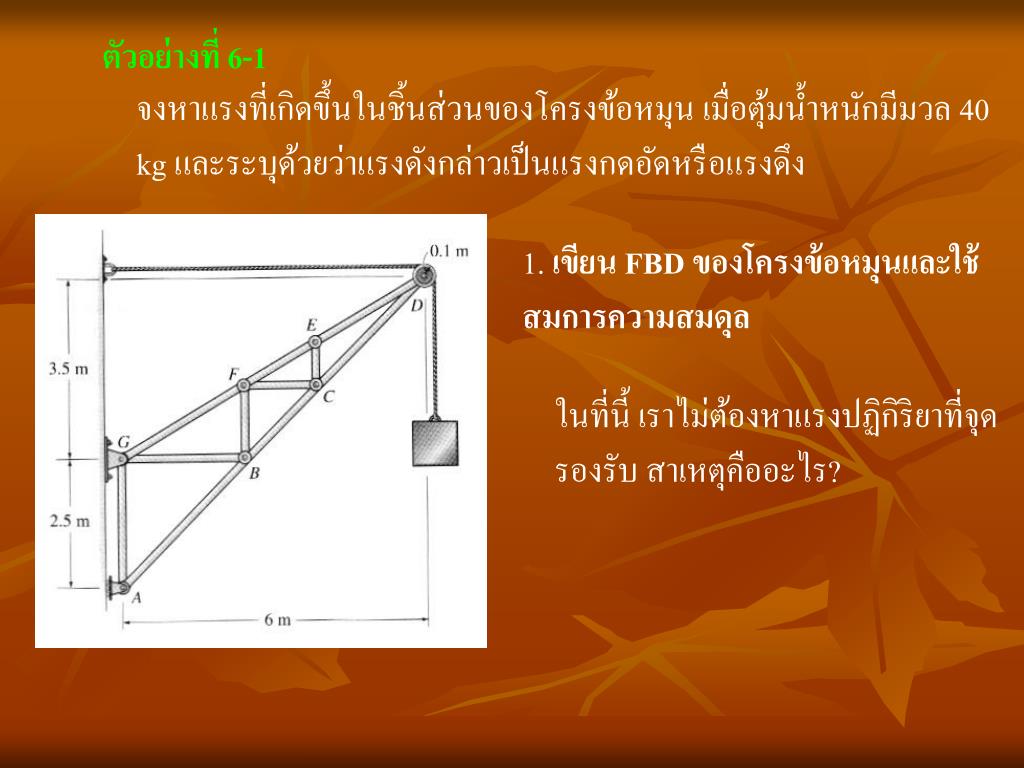 ตัวอย่างที่ 6-1

จงหาแรงที่เกิดขึ้นในชิ้นส่วนของโครงข้อหมุน เมื่อตุ้มน้ำหนักมีมวล 40 kg และระบุด้วยว่าแรงดังกล่าวเป็นแรงกดอัดหรือแรงดึง

0.1 m
D
E
F
C
3.5 m
G
B
2.5 m
A
6 m

1. เขียน FBD ของโครงข้อหมุนและใช้สมการความสมดุล

ในที่นี้ เราไม่ต้องหาแรงปฏิกิริยาที่จุดรองรับ สาเหตุคืออะไร?